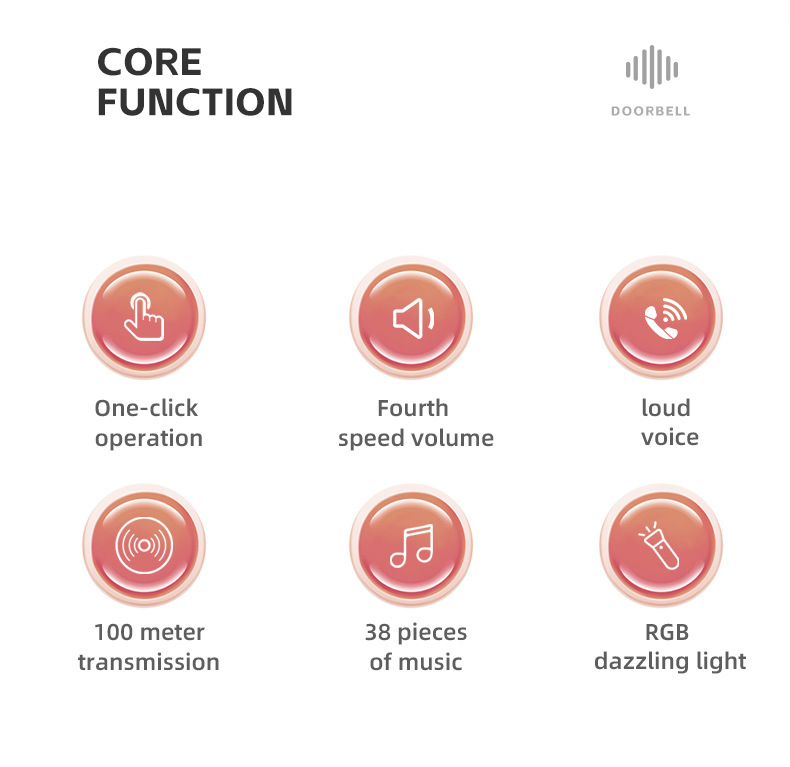 CORE FUNCTION

DOORBELL

One-click operation

Fourth speed volume

loud voice

100 meter transmission

38 pieces of music

RGB dazzling light